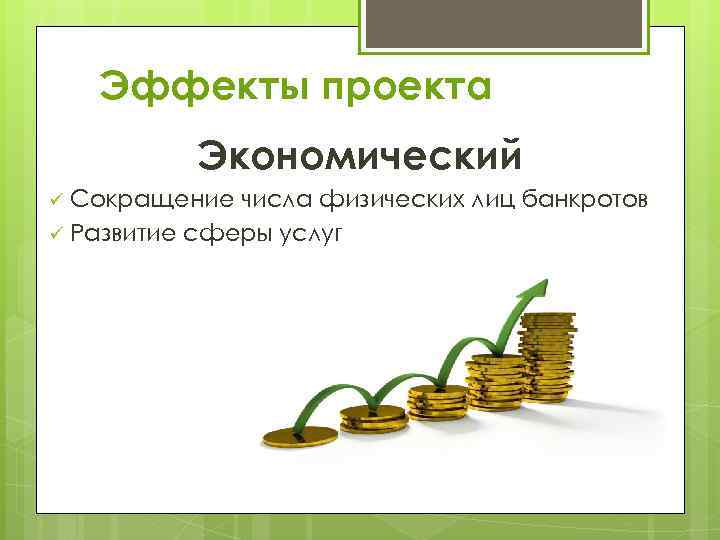 Эффекты проекта

Экономический

✓ Сокращение числа физических лиц банкротов
✓ Развитие сферы услуг